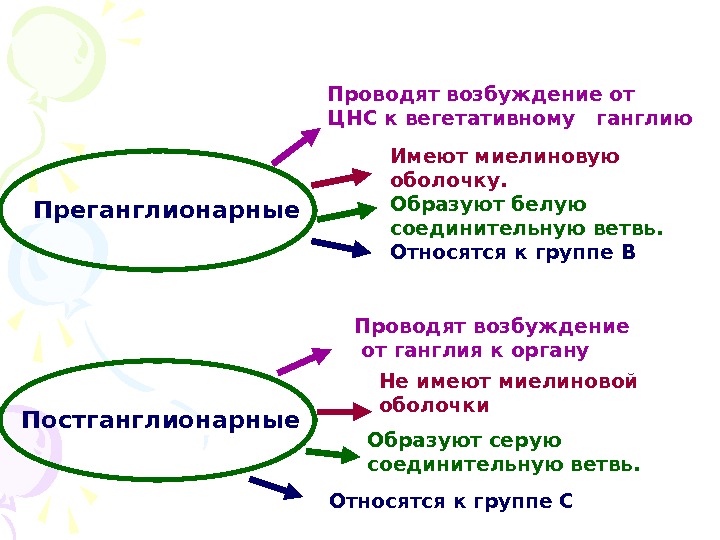 Преганглионарные

Проводят возбуждение от ЦНС к вегетативному ганглию

Имеют миелиновую оболочку.

Образуют белую соединительную ветвь.

Относятся к группе В

Постганглионарные

Проводят возбуждение от ганглия к органу

Не имеют миелиновой оболочки

Образуют серую соединительную ветвь.

Относятся к группе С